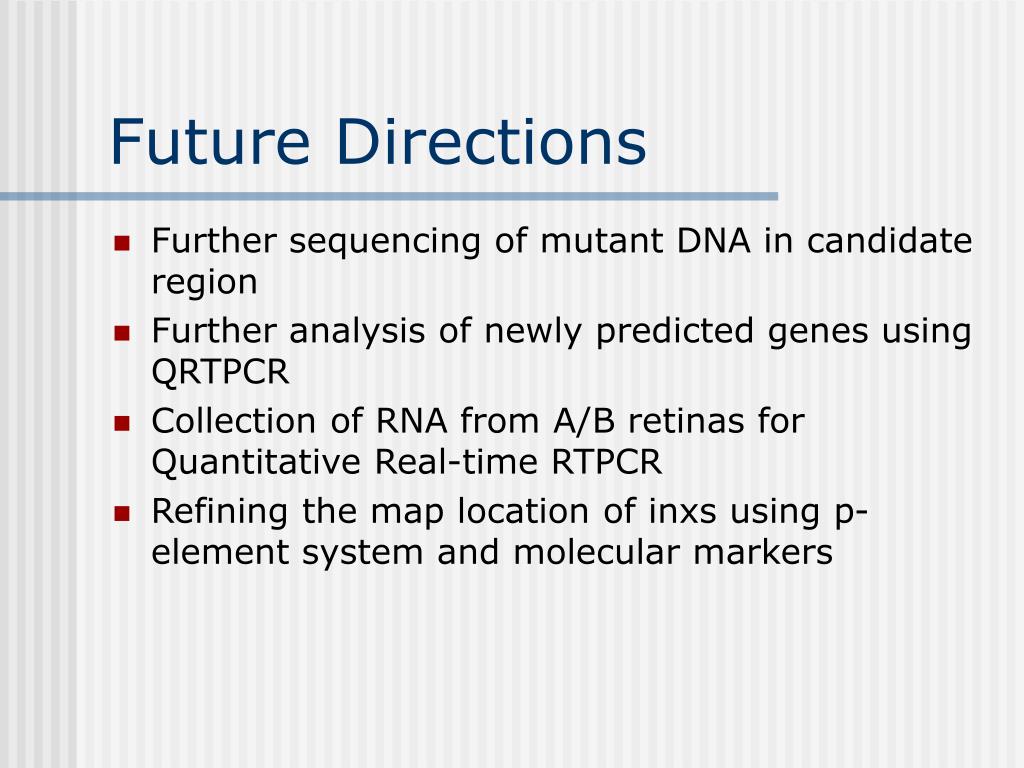 Future Directions

- Further sequencing of mutant DNA in candidate region
- Further analysis of newly predicted genes using QRTPCR
- Collection of RNA from A/B retinas for Quantitative Real-time RTPCR
- Refining the map location of inxs using p-element system and molecular markers